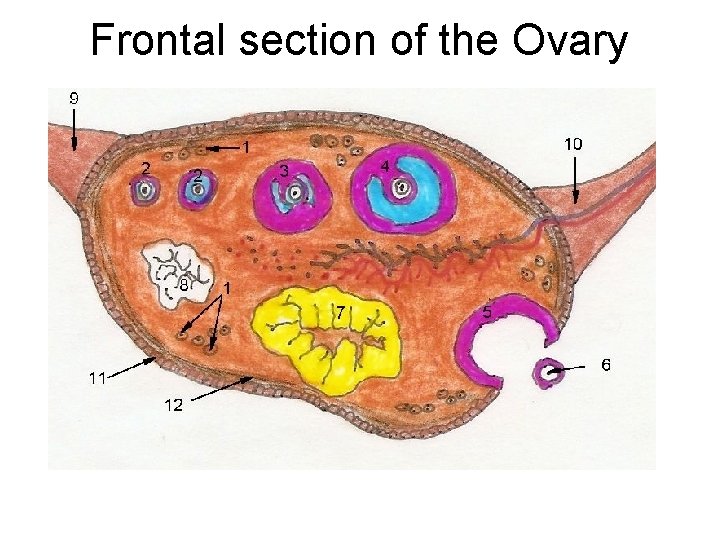 Frontal section of the Ovary

9
1
10
2
2
3
4
8
1
7
5
6
11
12